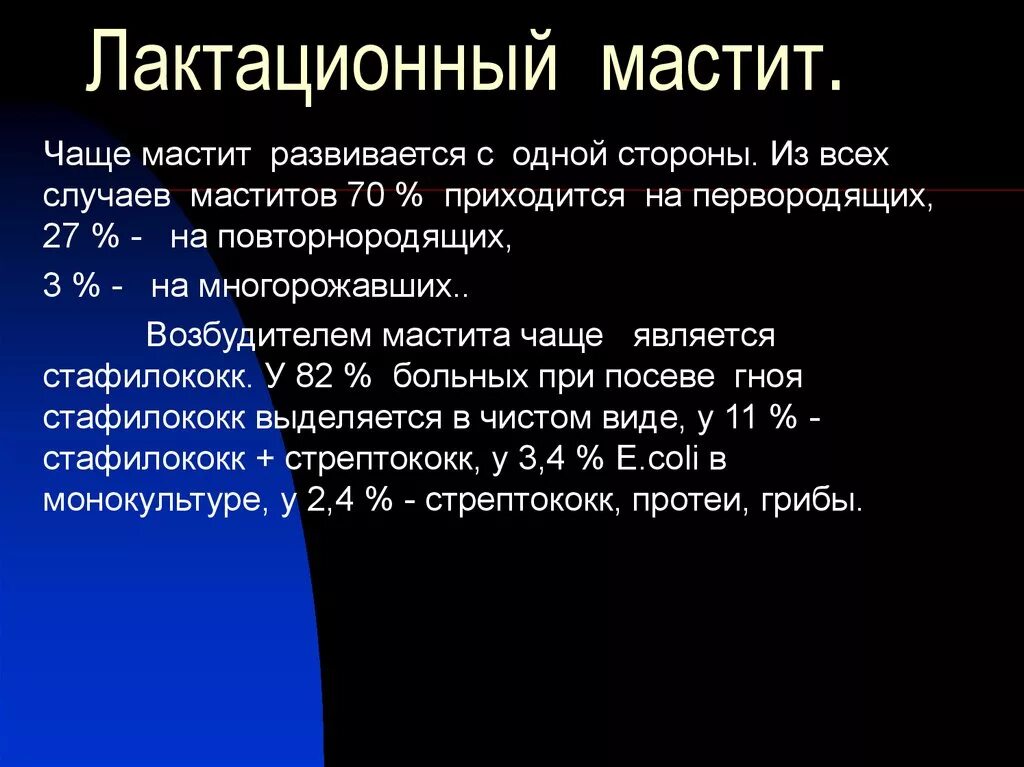 Лактационный мастит.

Чаще мастит развивается с одной стороны. Из всех случаев маститов 70 % приходится на первородящих, 27 % - на повторнородящих,

3 % - на многорожавших..

Возбудителем мастита чаще является стафилококк. У 82 % больных при посеве гноя стафилококк выделяется в чистом виде, у 11 % - стафилококк + стрептококк, у 3,4 % E.coli в монокультуре, у 2,4 % - стрептококк, протеи, грибы.